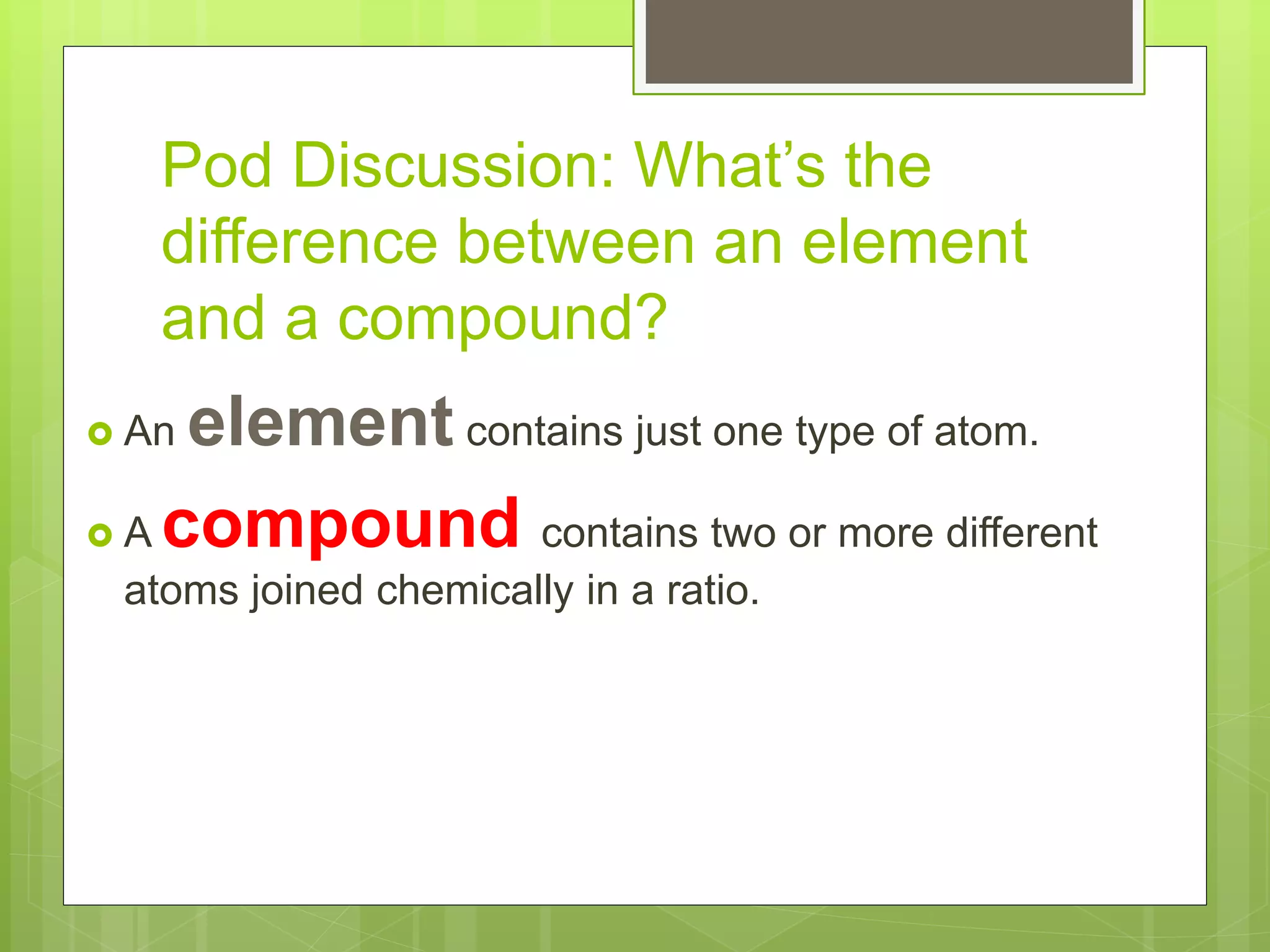 Pod Discussion: What’s the difference between an element and a compound?

An element contains just one type of atom.

A compound contains two or more different atoms joined chemically in a ratio.